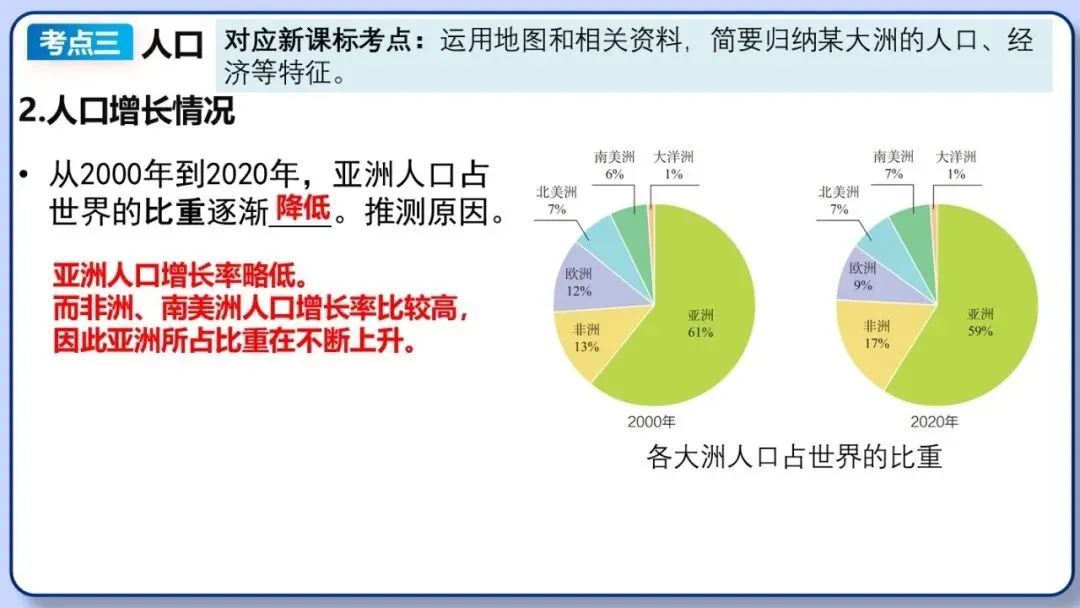 考点三 人口

对应新课标考点：运用地图和相关资料，简要归纳某大洲的人口、经济等特征。

2.人口增长情况

• 从2000年到2020年，亚洲人口占世界的比重逐渐降低。推测原因。

亚洲人口增长率略低。
而非洲、南美洲人口增长率比较高，
因此亚洲所占比重在不断上升。

南美洲 6%
大洋洲 1%
北美洲 7%
欧洲 12%
非洲 13%
亚洲 61%
2000年

南美洲 7%
大洋洲 1%
北美洲 7%
欧洲 9%
非洲 17%
亚洲 59%
2020年

各大洲人口占世界的比重